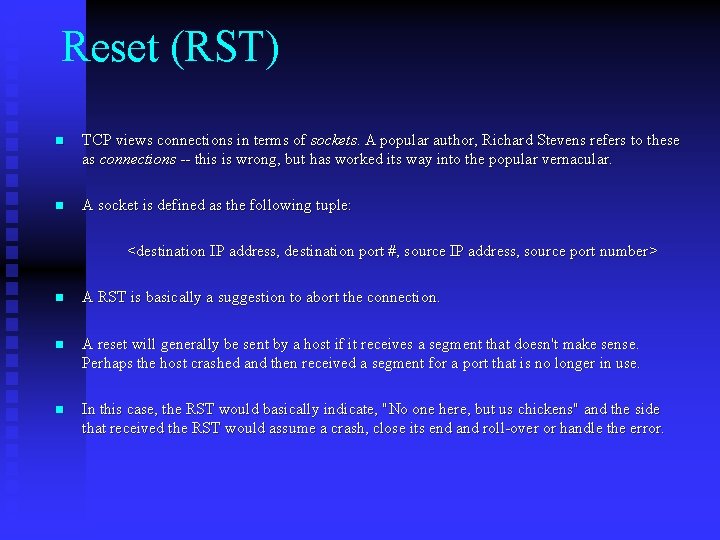 Reset (RST)

TCP views connections in terms of sockets. A popular author, Richard Stevens refers to these as connections -- this is wrong, but has worked its way into the popular vernacular.

A socket is defined as the following tuple:

<destination IP address, destination port #, source IP address, source port number>

A RST is basically a suggestion to abort the connection.

A reset will generally be sent by a host if it receives a segment that doesn't make sense. Perhaps the host crashed and then received a segment for a port that is no longer in use.

In this case, the RST would basically indicate, "No one here, but us chickens" and the side that received the RST would assume a crash, close its end and roll-over or handle the error.